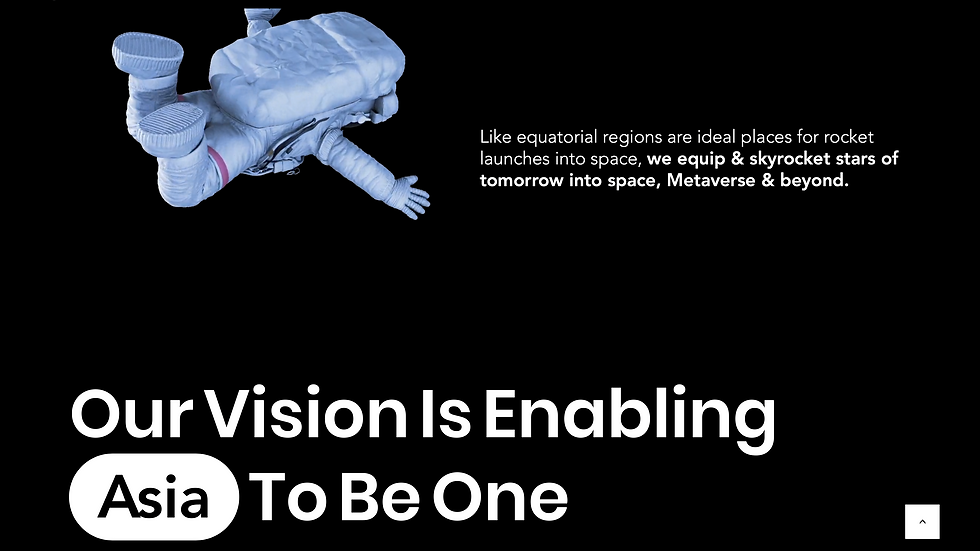 Like equatorial regions are ideal places for rocket launches into space, we equip & skyrocket stars of tomorrow into space, Metaverse & beyond.

Our Vision Is Enabling Asia To Be One